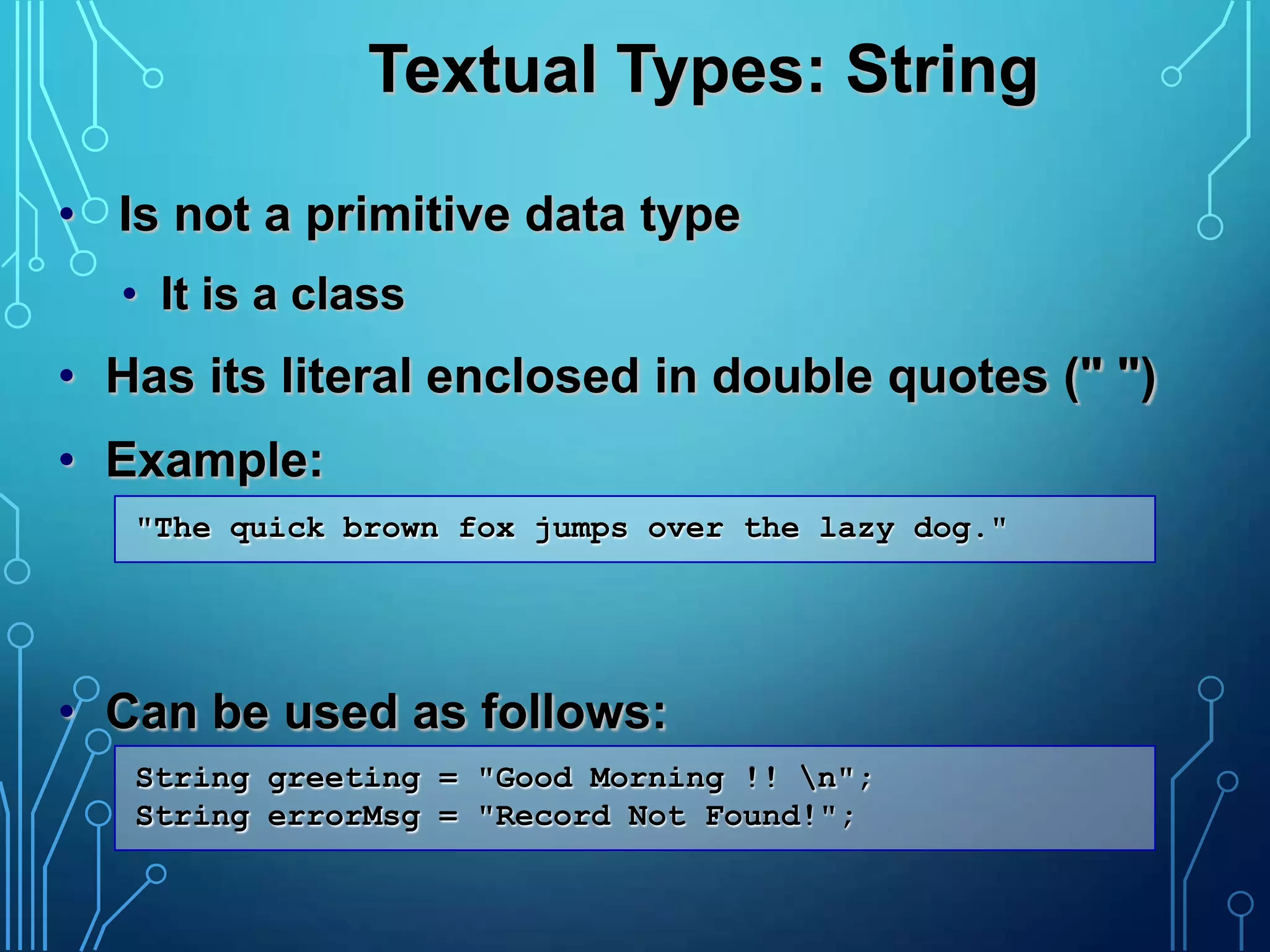 Textual Types: String

• Is not a primitive data type
  • It is a class
• Has its literal enclosed in double quotes (" ")
• Example:

"The quick brown fox jumps over the lazy dog."

• Can be used as follows:

String greeting = "Good Morning !! \n";
String errorMsg = "Record Not Found!";